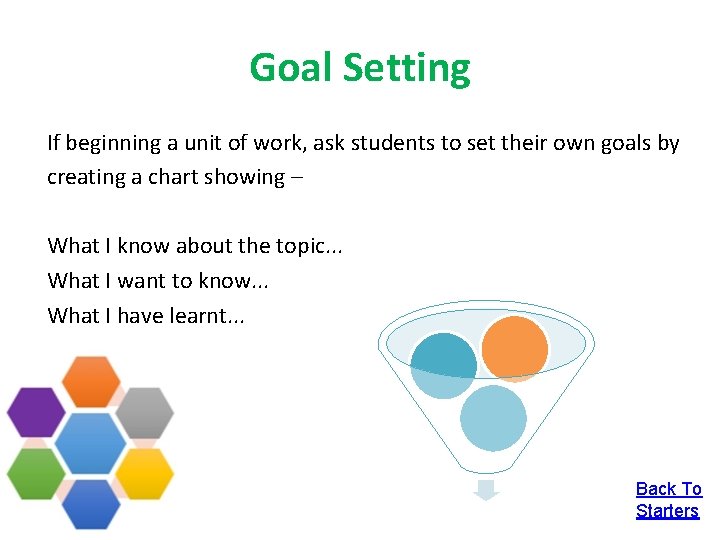 Goal Setting

If beginning a unit of work, ask students to set their own goals by creating a chart showing –

What I know about the topic...
What I want to know...
What I have learnt...

Back To Starters